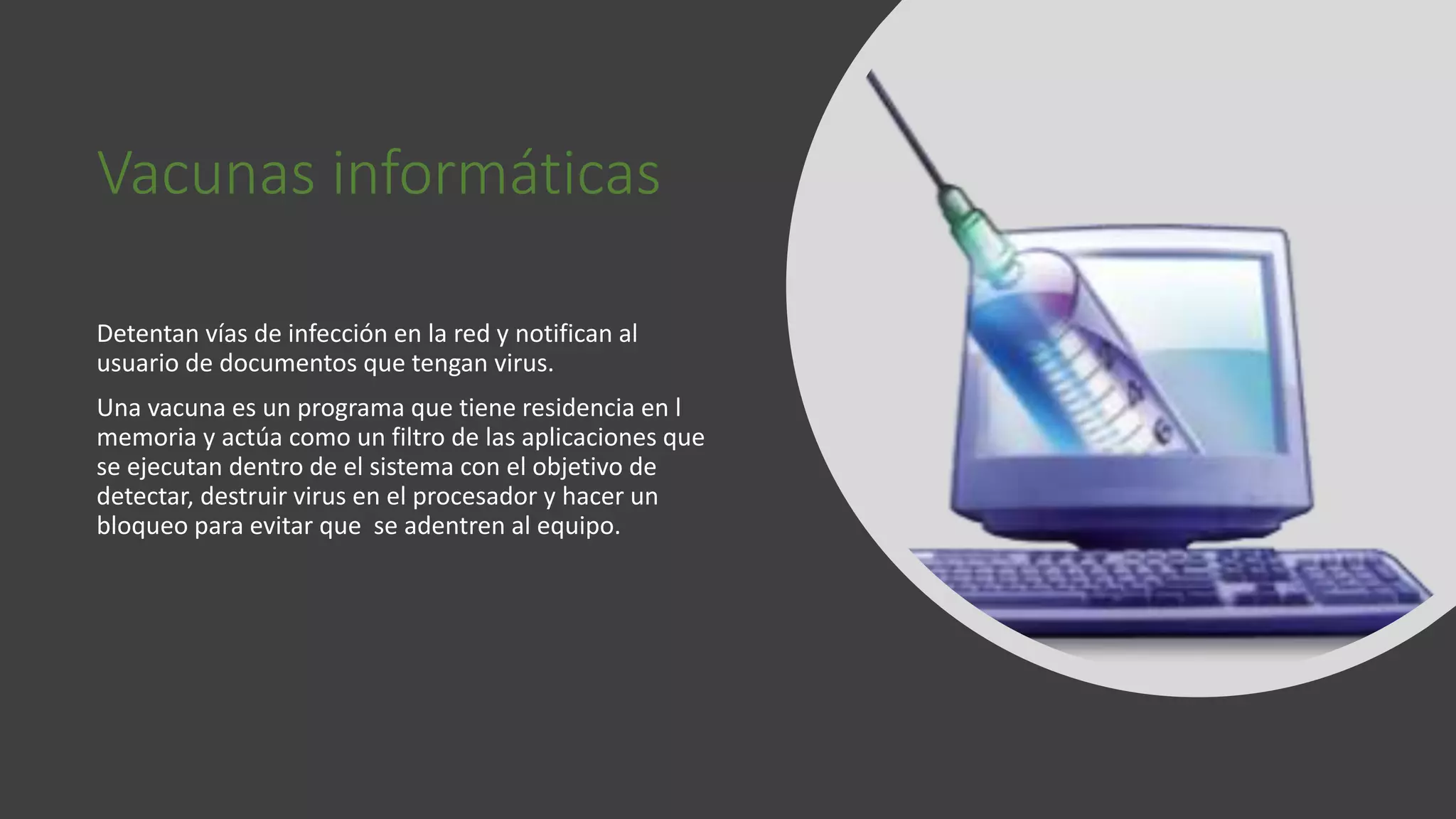 Vacunas informáticas

Detentan vías de infección en la red y notifican al usuario de documentos que tengan virus.

Una vacuna es un programa que tiene residencia en l memoria y actúa como un filtro de las aplicaciones que se ejecutan dentro de el sistema con el objetivo de detectar, destruir virus en el procesador y hacer un bloqueo para evitar que  se adentren al equipo.